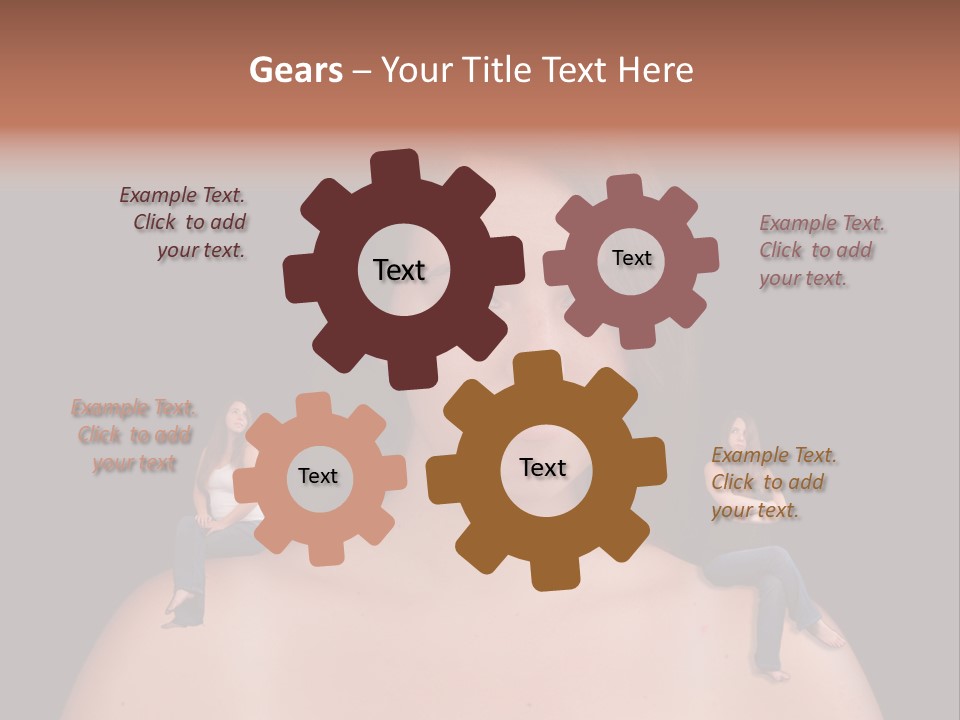 Gears – Your Title Text Here

Example Text. Click to add your text.

Text

Text

Example Text. Click to add your text.

Example Text. Click to add your text

Text

Text

Example Text. Click to add your text.